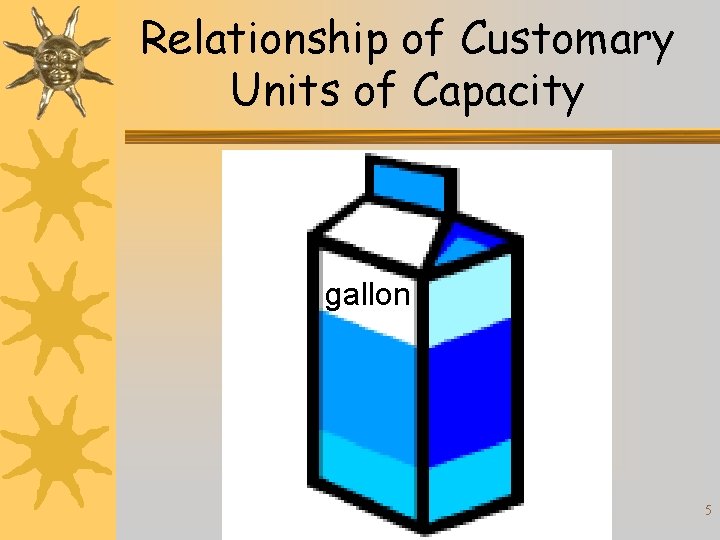 Relationship of Customary Units of Capacity

gallon

5